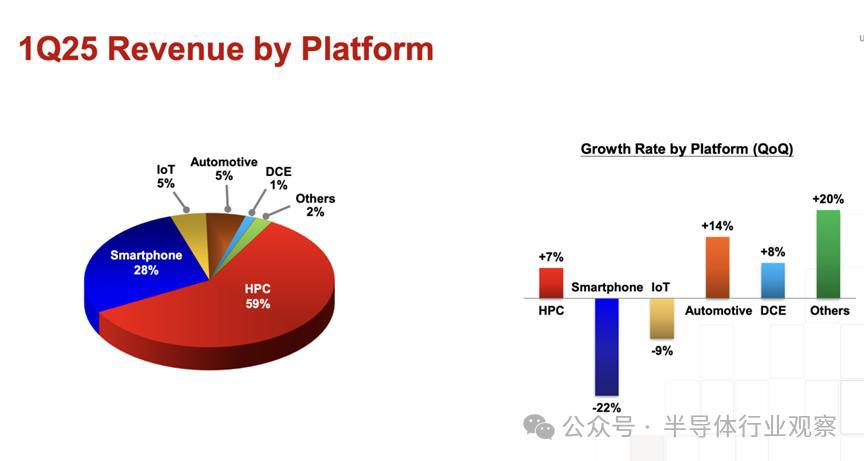 1Q25 Revenue by Platform

IoT
5%

Automotive
5%

DCE
1%

Others
2%

Smartphone
28%

HPC
59%

Growth Rate by Platform (QoQ)

+7%
HPC

Smartphone
-22%

IoT
-9%

+14%
Automotive

+8%
DCE

+20%
Others

公众号 · 半导体行业观察